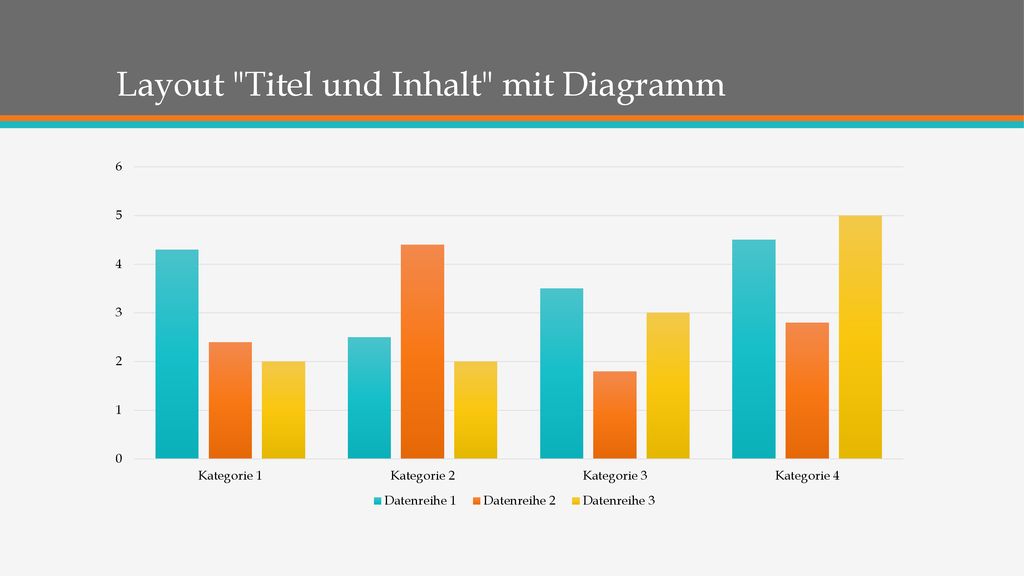 Layout "Titel und Inhalt" mit Diagramm

6
5
4
3
2
1
0

Kategorie 1 Kategorie 2 Kategorie 3 Kategorie 4

Datenreihe 1 Datenreihe 2 Datenreihe 3